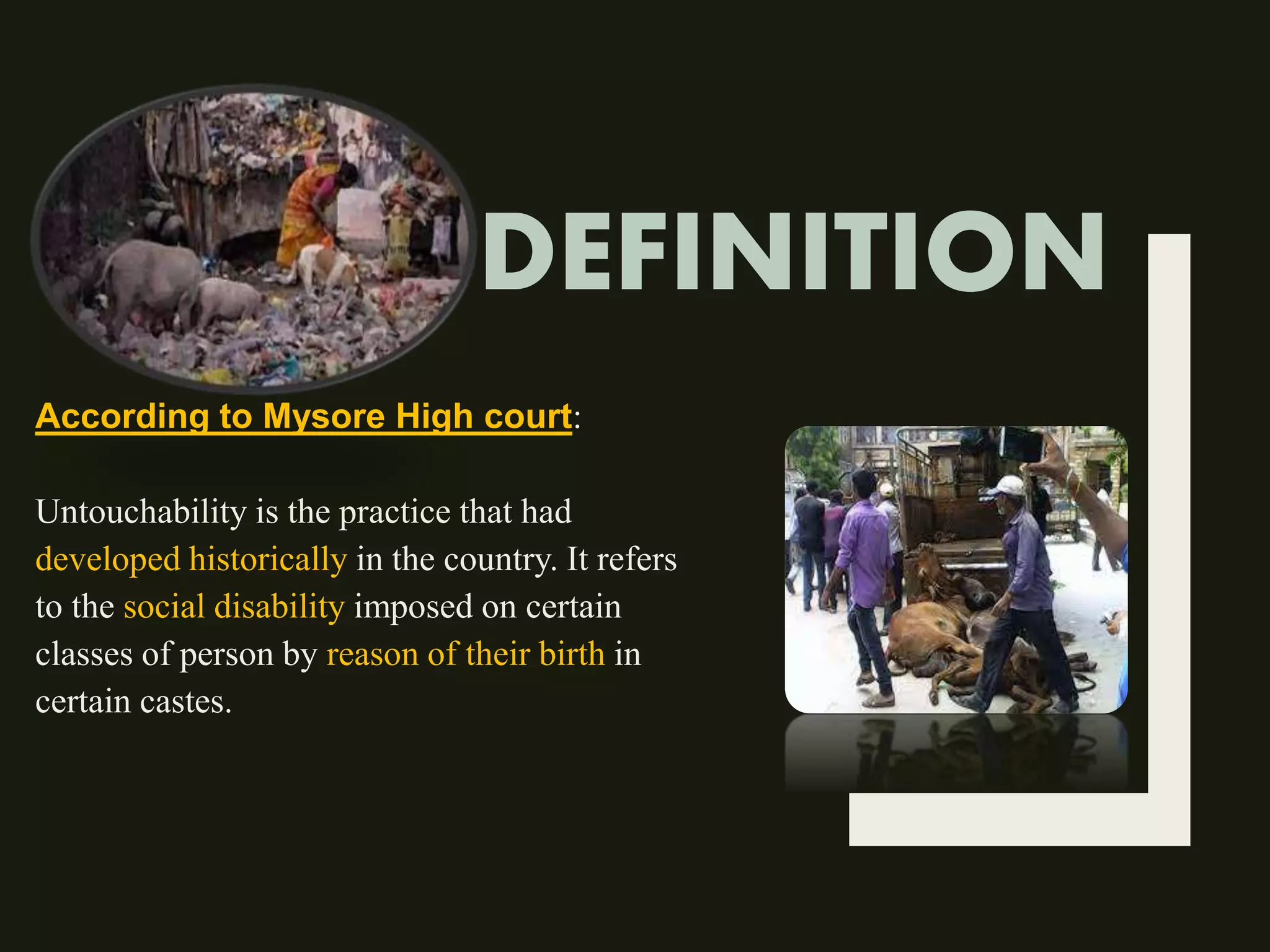 DEFINITION

According to Mysore High court:

Untouchability is the practice that had developed historically in the country. It refers to the social disability imposed on certain classes of person by reason of their birth in certain castes.